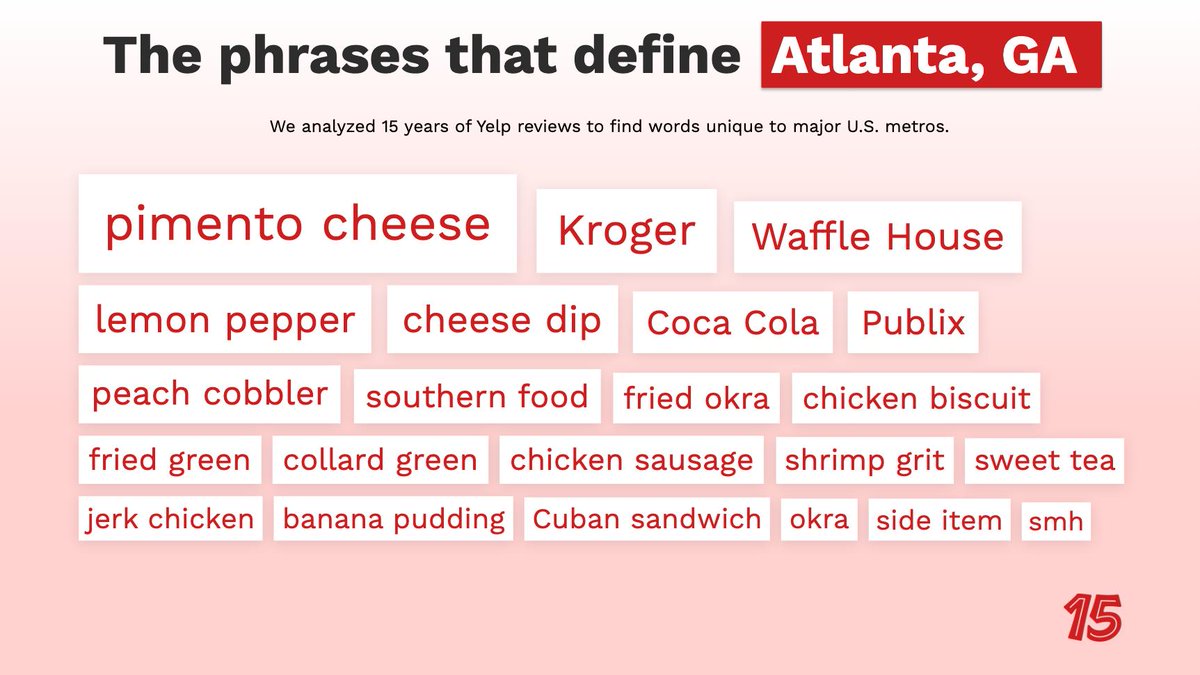 The phrases that define Atlanta, GA

We analyzed 15 years of Yelp reviews to find words unique to major U.S. metros.

pimento cheese
Kroger
Waffle House
lemon pepper
cheese dip
Coca Cola
Publix
peach cobbler
southern food
fried okra
chicken biscuit
fried green
collard green
chicken sausage
shrimp grit
sweet tea
jerk chicken
banana pudding
Cuban sandwich
okra
side item
smh

15